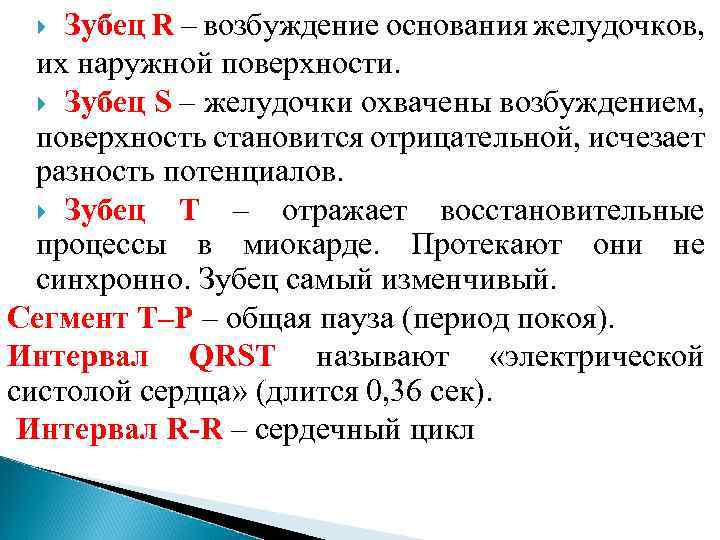 Зубец R – возбуждение основания желудочков, их наружной поверхности.

Зубец S – желудочки охвачены возбуждением, поверхность становится отрицательной, исчезает разность потенциалов.

Зубец T – отражает восстановительные процессы в миокарде. Протекают они не синхронно. Зубец самый изменчивый.

Сегмент T–P – общая пауза (период покоя).

Интервал QRST называют «электрической систолой сердца» (длится 0,36 сек).

Интервал R-R – сердечный цикл